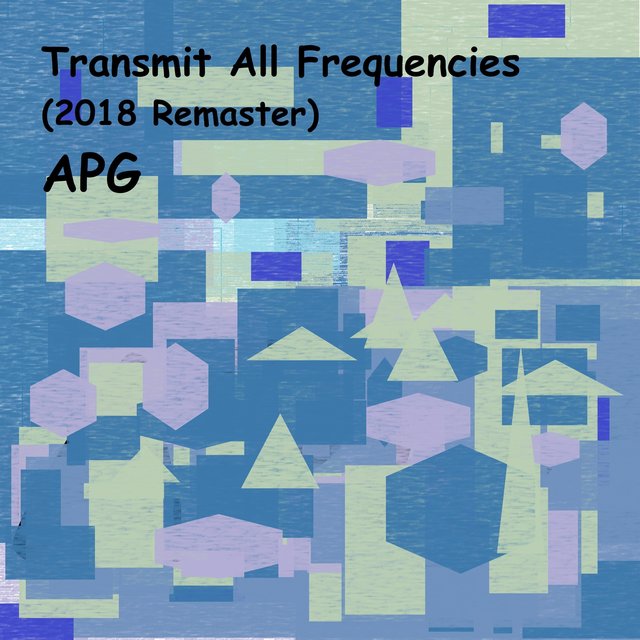 Transmit All Frequencies
(2018 Remaster)
APG